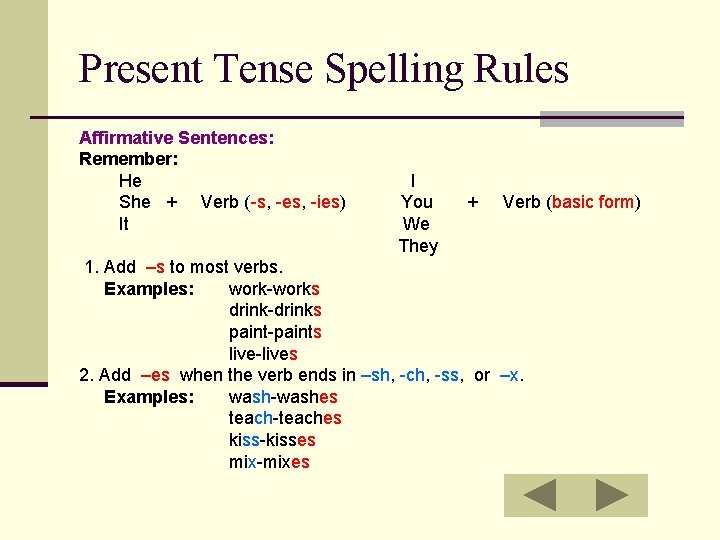 Present Tense Spelling Rules

Affirmative Sentences:
Remember:

He
She + Verb (-s, -es, -ies)
It

I
You + Verb (basic form)
We
They

1. Add –s to most verbs.
Examples: work-works
drink-drinks
paint-paints
live-lives

2. Add –es when the verb ends in –sh, -ch, -ss, or –x.
Examples: wash-washes
teach-teaches
kiss-kisses
mix-mixes